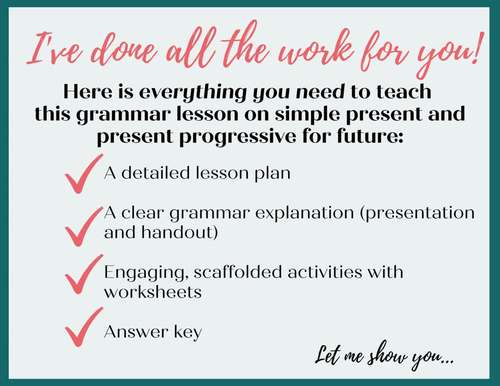 I've done all the work for you!

Here is everything you need to teach this grammar lesson on simple present and present progressive for future:

A detailed lesson plan

A clear grammar explanation (presentation and handout)

Engaging, scaffolded activities with worksheets

Answer key

Let me show you...